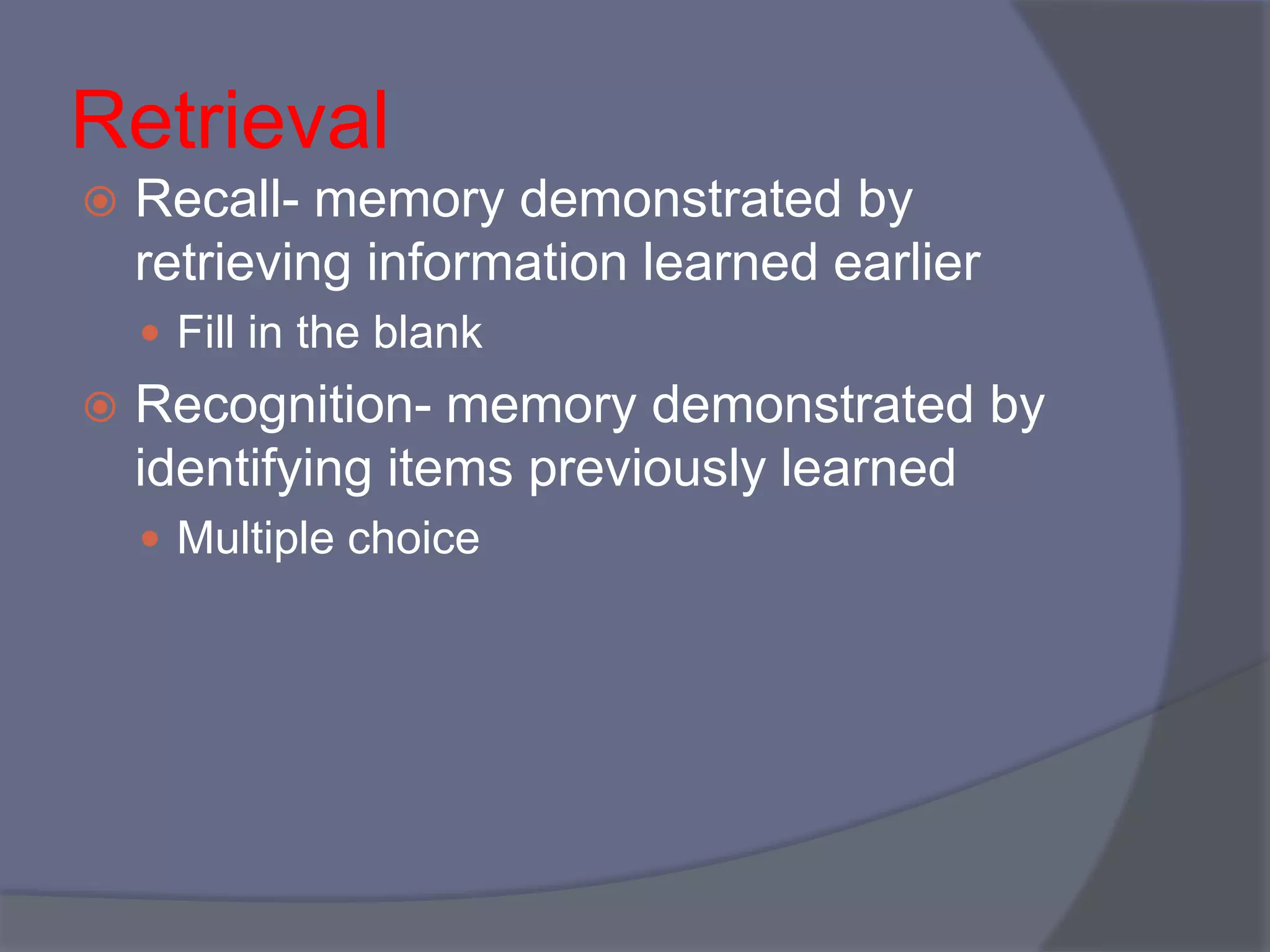 Retrieval

Recall- memory demonstrated by retrieving information learned earlier

Fill in the blank

Recognition- memory demonstrated by identifying items previously learned

Multiple choice